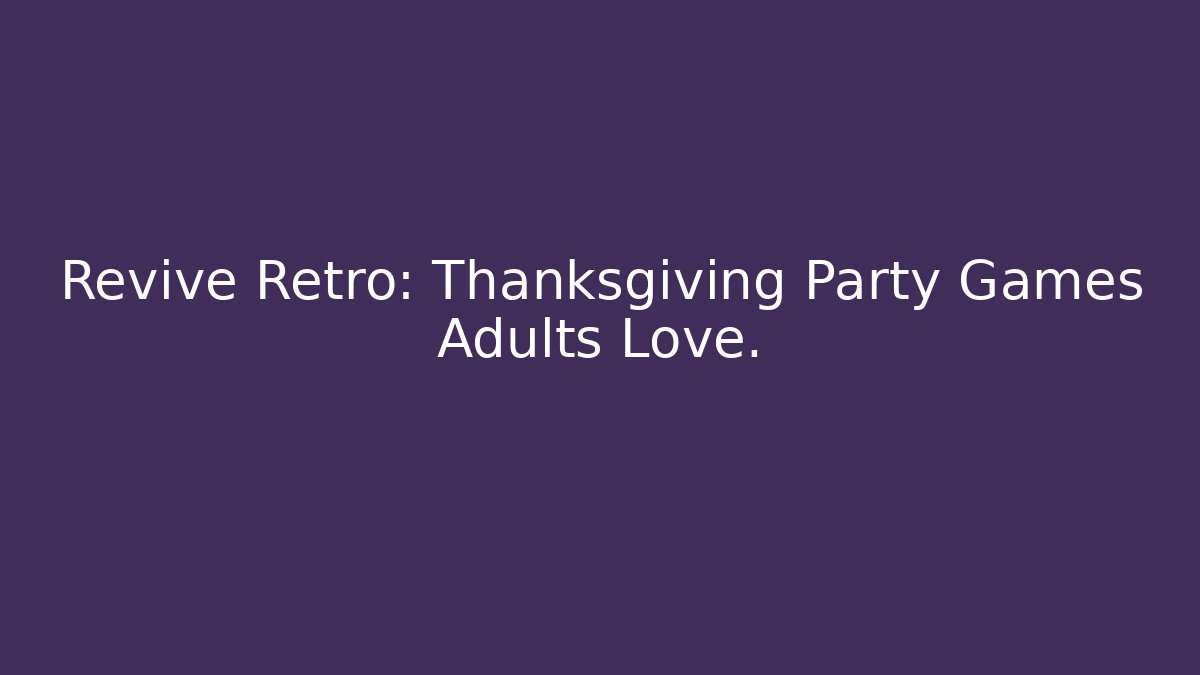 Revive Retro: Thanksgiving Party Games Adults Love.